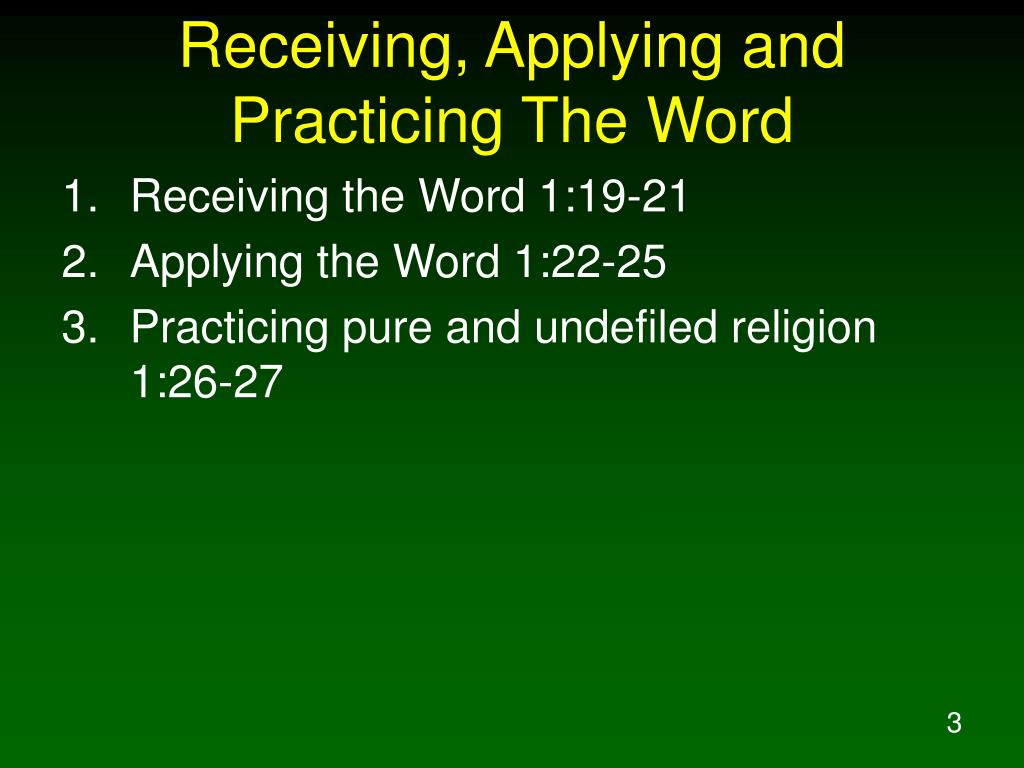 Receiving, Applying and
Practicing The Word

1. Receiving the Word 1:19-21
2. Applying the Word 1:22-25
3. Practicing pure and undefiled religion 1:26-27

3